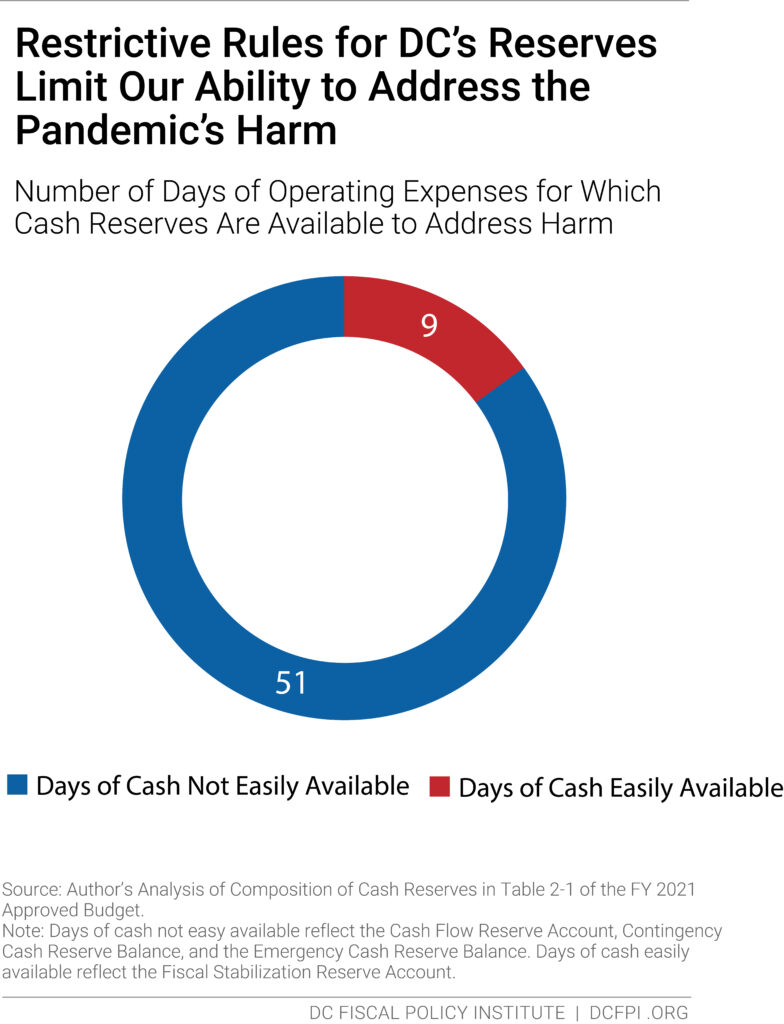 Restrictive Rules for DC's Reserves Limit Our Ability to Address the Pandemic's Harm

Number of Days of Operating Expenses for Which Cash Reserves Are Available to Address Harm

9

51

Days of Cash Not Easily Available
Days of Cash Easily Available

Source: Author's Analysis of Composition of Cash Reserves in Table 2-1 of the FY 2021 Approved Budget.
Note: Days of cash not easy available reflect the Cash Flow Reserve Account, Contingency Cash Reserve Balance, and the Emergency Cash Reserve Balance. Days of cash easily available reflect the Fiscal Stabilization Reserve Account.

DC FISCAL POLICY INSTITUTE | DCFPI .ORG